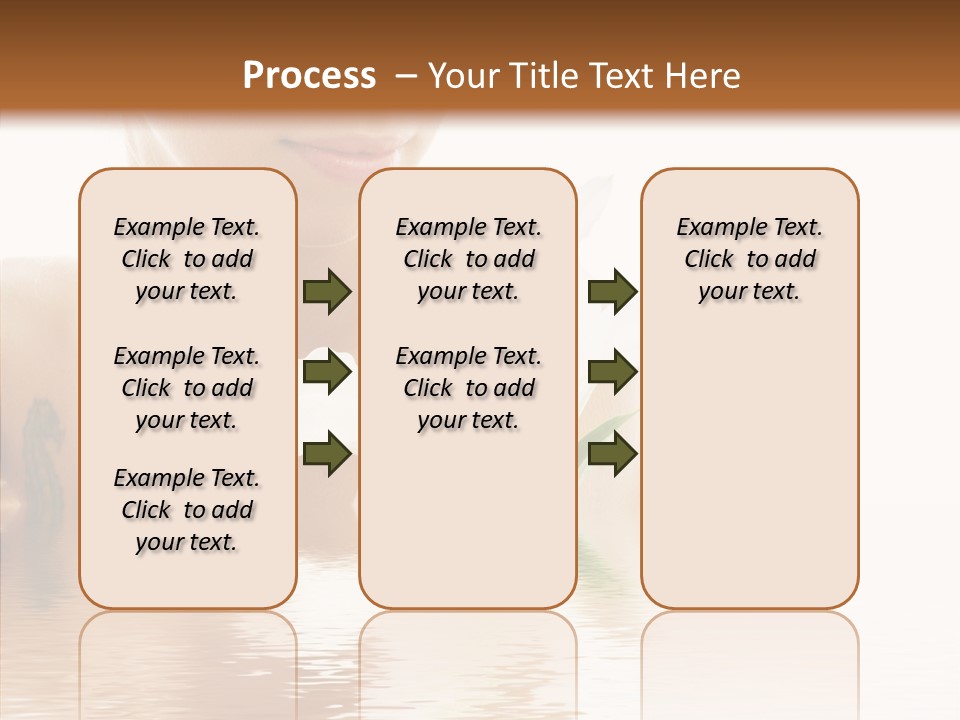 Process – Your Title Text Here

Example Text. Click to add your text.

Example Text. Click to add your text.

Example Text. Click to add your text.

Example Text. Click to add your text.

Example Text. Click to add your text.

Example Text. Click to add your text.